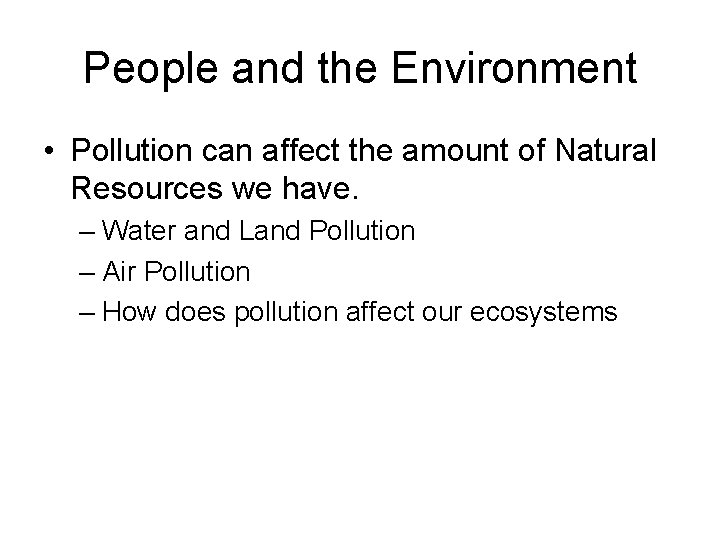 People and the Environment

• Pollution can affect the amount of Natural Resources we have.

– Water and Land Pollution

– Air Pollution

– How does pollution affect our ecosystems